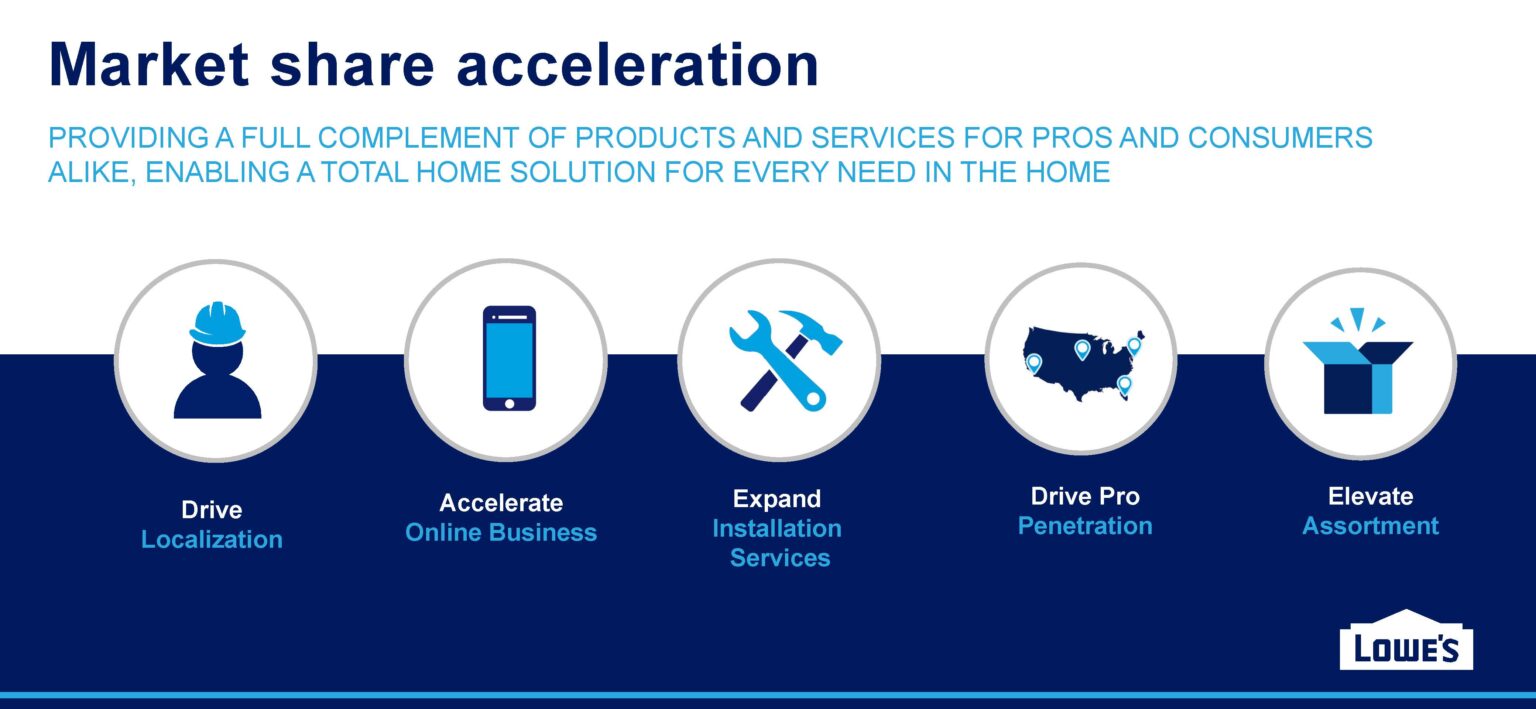 Market share acceleration

PROVIDING A FULL COMPLEMENT OF PRODUCTS AND SERVICES FOR PROS AND CONSUMERS ALIKE, ENABLING A TOTAL HOME SOLUTION FOR EVERY NEED IN THE HOME

Drive
Localization

Accelerate
Online Business

Expand
Installation Services

Drive Pro
Penetration

Elevate
Assortment

LOWE'S